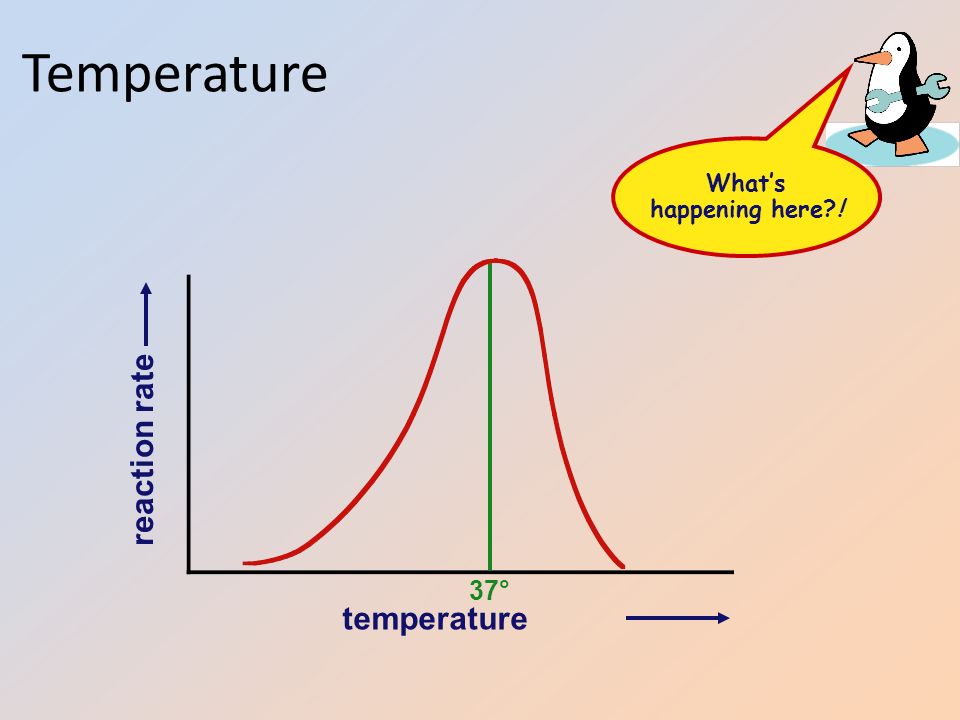 Temperature

What's happening here?!

reaction rate

37°

temperature